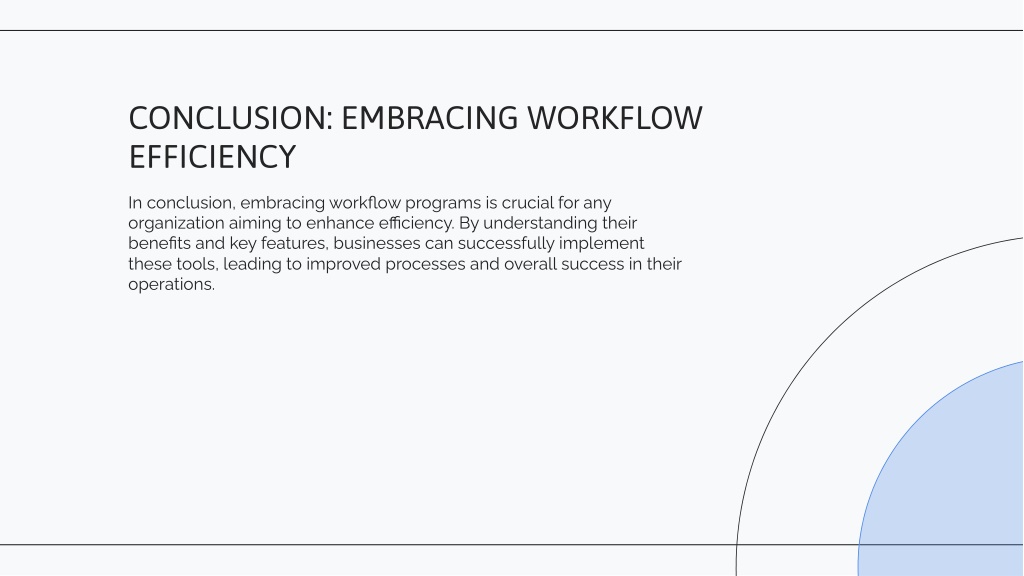 CONCLUSION: EMBRACING WORKFLOW EFFICIENCY

In conclusion, embracing workflow programs is crucial for any organization aiming to enhance efficiency. By understanding their benefits and key features, businesses can successfully implement these tools, leading to improved processes and overall success in their operations.